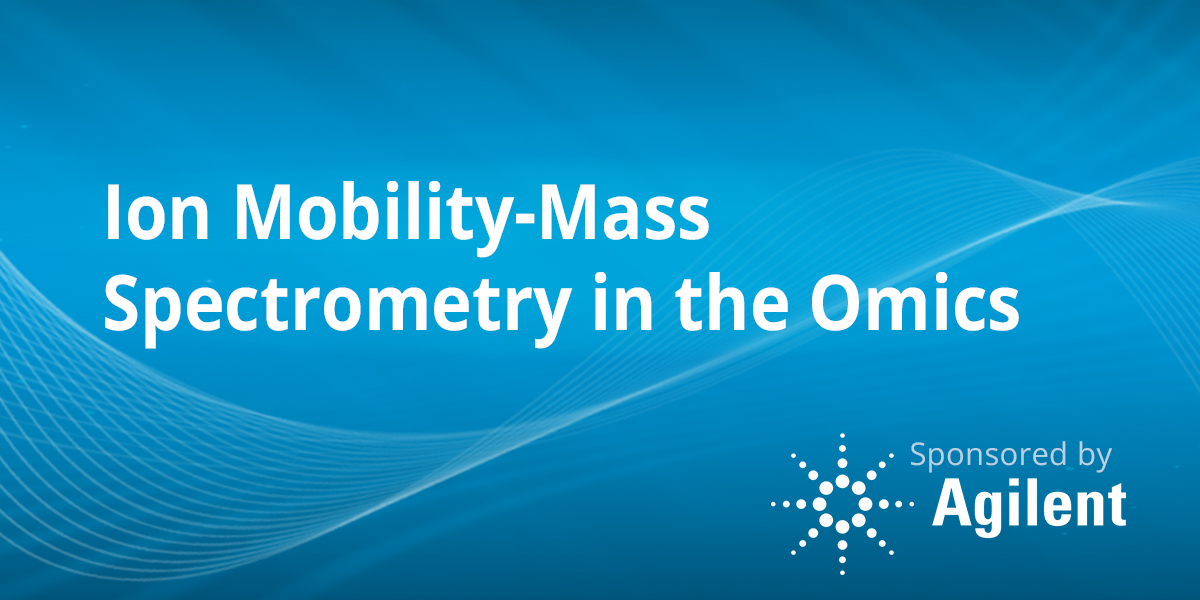 Ion Mobility-Mass Spectrometry in the Omics

Sponsored by
Agilent